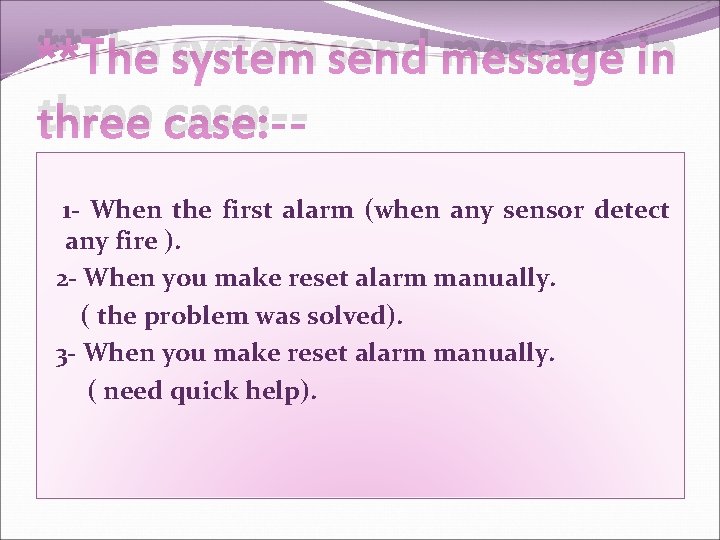 **The system send message in three case:--

1- When the first alarm (when any sensor detect any fire ).

2- When you make reset alarm manually.
( the problem was solved).

3- When you make reset alarm manually.
( need quick help).